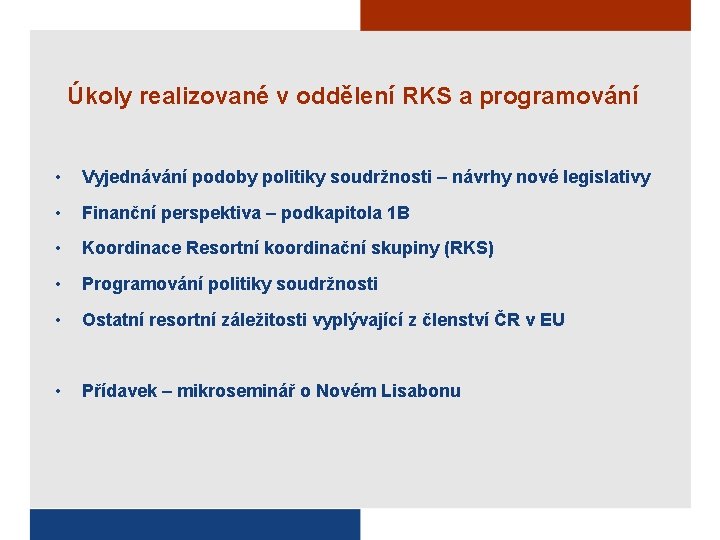 Úkoly realizované v oddělení RKS a programování

• Vyjednávání podoby politiky soudržnosti – návrhy nové legislativy
• Finanční perspektiva – podkapitola 1B
• Koordinace Resortní koordinační skupiny (RKS)
• Programování politiky soudržnosti
• Ostatní resortní záležitosti vyplývající z členství ČR v EU

• Přídavek – mikroseminář o Novém Lisabonu